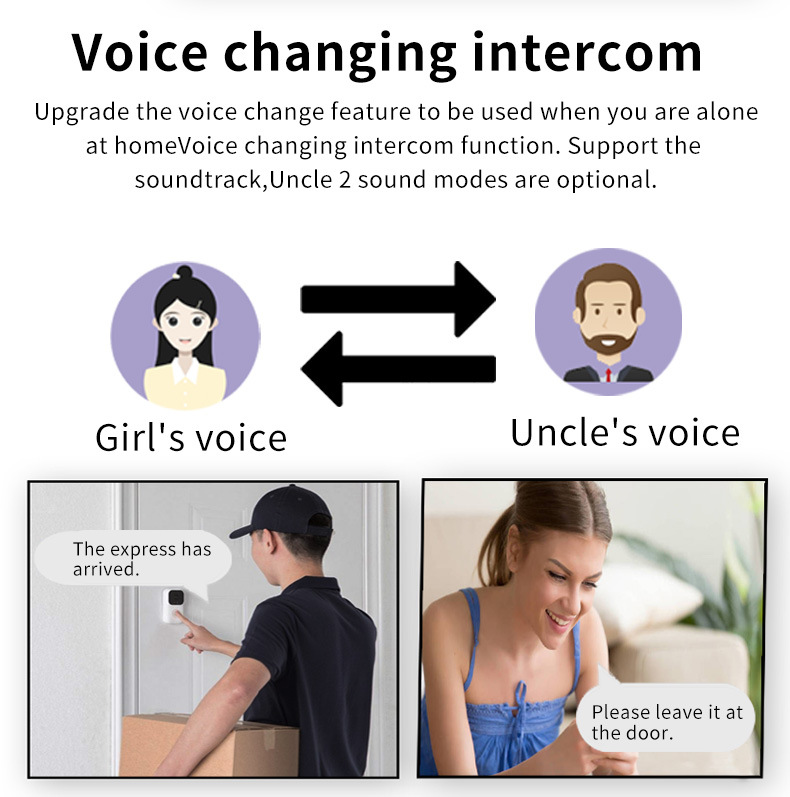 Voice changing intercom

Upgrade the voice change feature to be used when you are alone at homeVoice changing intercom function. Support the soundtrack,Uncle 2 sound modes are optional.

Girl's voice

Uncle's voice

The express has arrived.

Please leave it at the door.